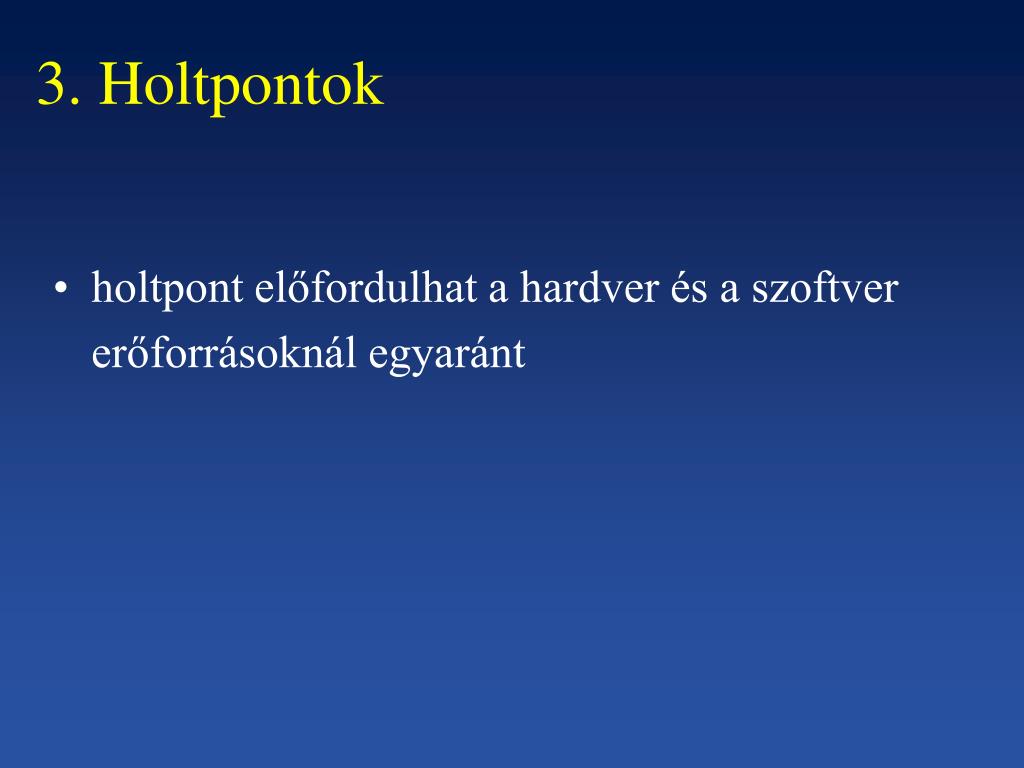 3. Holtpontok

• holtpont előfordulhat a hardver és a szoftver erőforrásoknál egyaránt